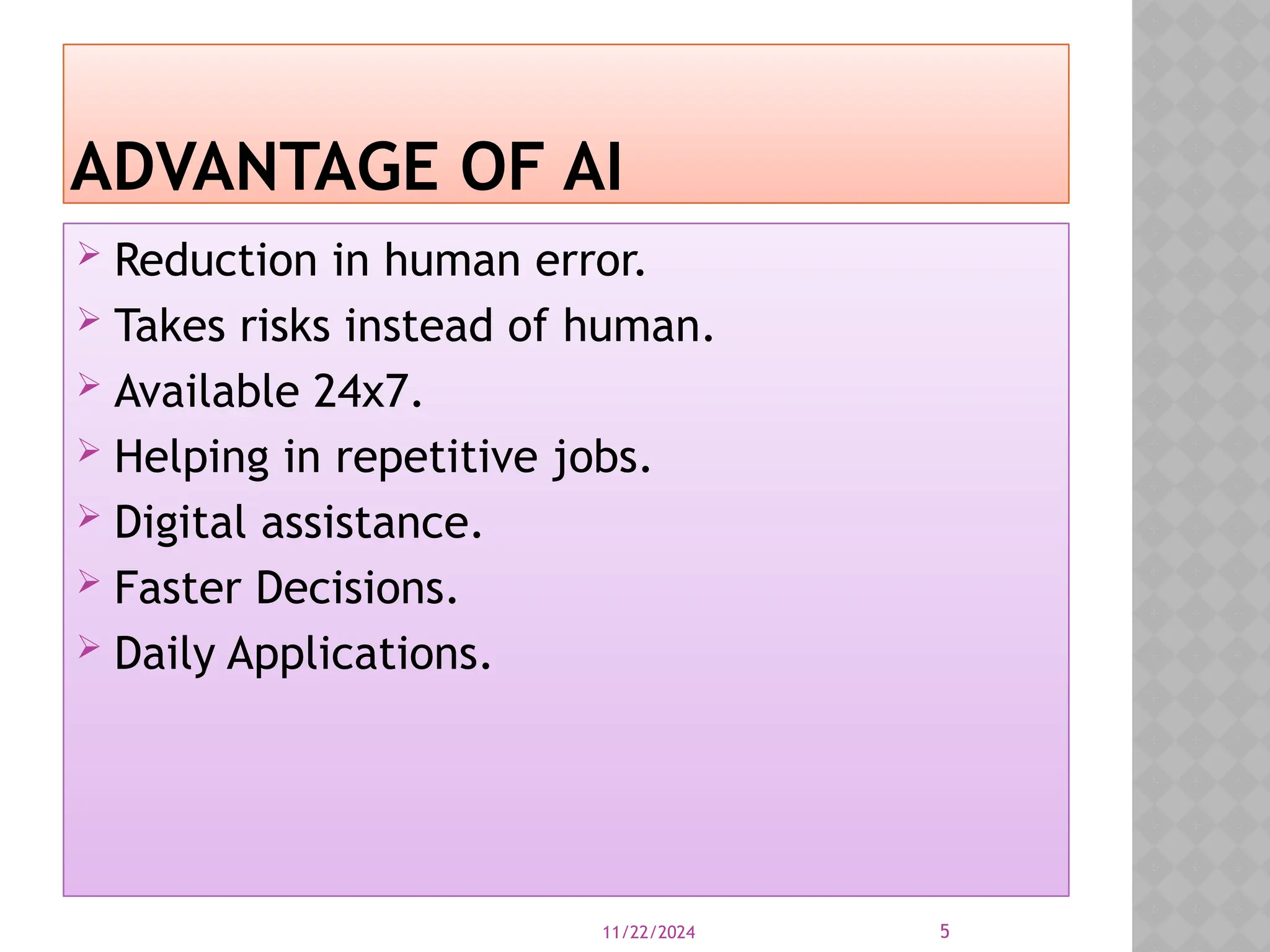 ADVANTAGE OF AI

➢ Reduction in human error.
➢ Takes risks instead of human.
➢ Available 24x7.
➢ Helping in repetitive jobs.
➢ Digital assistance.
➢ Faster Decisions.
➢ Daily Applications.

11/22/2024 5